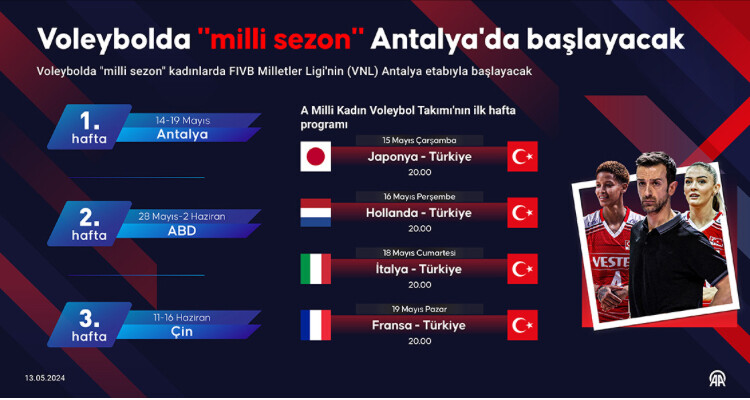 Voleybolda "milli sezon" Antalya'da başlayacak

Voleybolda "milli sezon" kadınlarda FIVB Milletler Ligi'nin (VNL) Antalya etabıyla başlayacak

1. hafta
14-19 Mayıs
Antalya

2. hafta
28 Mayıs-2 Haziran
ABD

3. hafta
11-16 Haziran
Çin

A Milli Kadın Voleybol Takımı'nın ilk hafta programı

15 Mayıs Çarşamba
Japonya - Türkiye
20.00

16 Mayıs Perşembe
Hollanda - Türkiye
20.00

18 Mayıs Cumartesi
İtalya - Türkiye
20.00

19 Mayıs Pazar
Fransa - Türkiye
20.00

VESTE

13.05.2024

AA